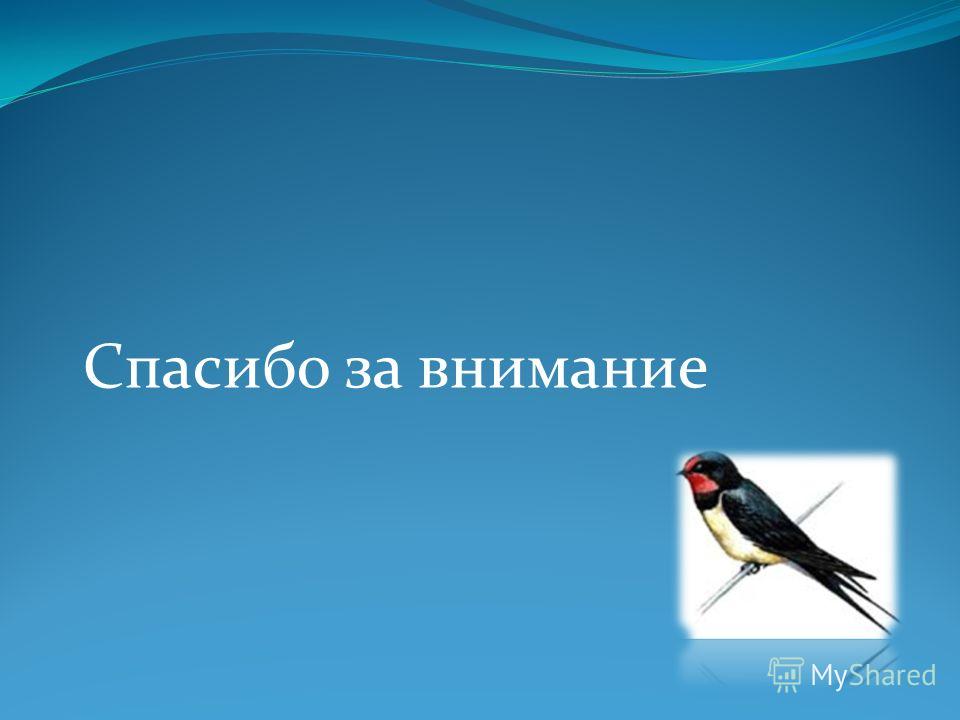 Спасибо за внимание

MyShared